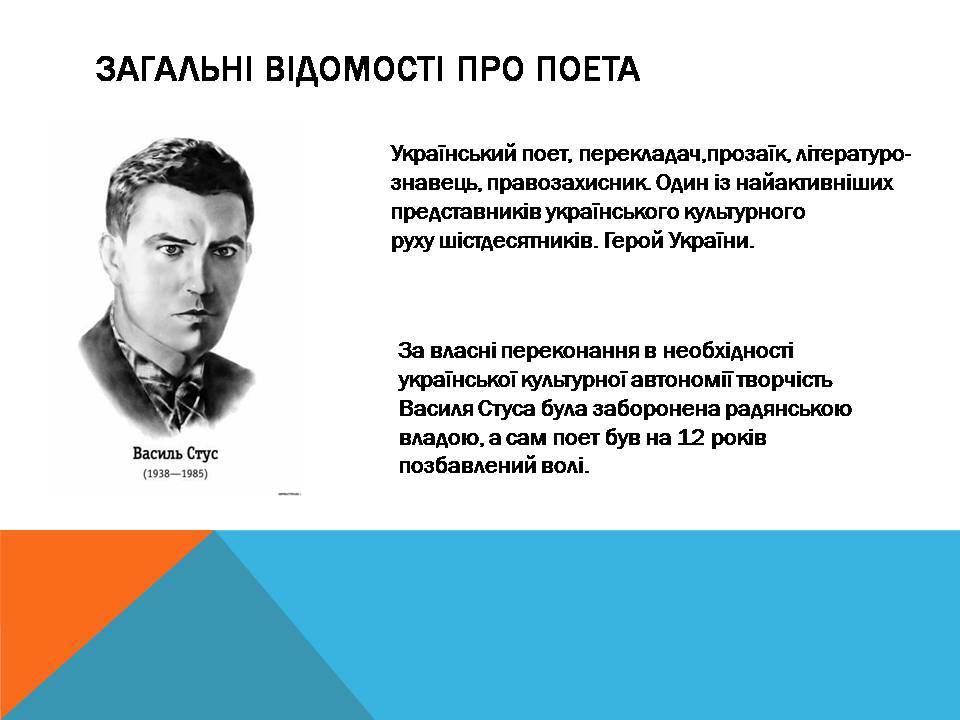 ЗАГАЛЬНІ ВІДОМОСТІ ПРО ПОЕТА

Василь Стус
(1938—1985)

Український поет, перекладач,прозаїк, літературознавець, правозахисник. Один із найактивніших представників українського культурного руху шістдесятників. Герой України.

За власні переконання в необхідності української культурної автономії творчість Василя Стуса була заборонена радянською владою, а сам поет був на 12 років позбавлений волі.